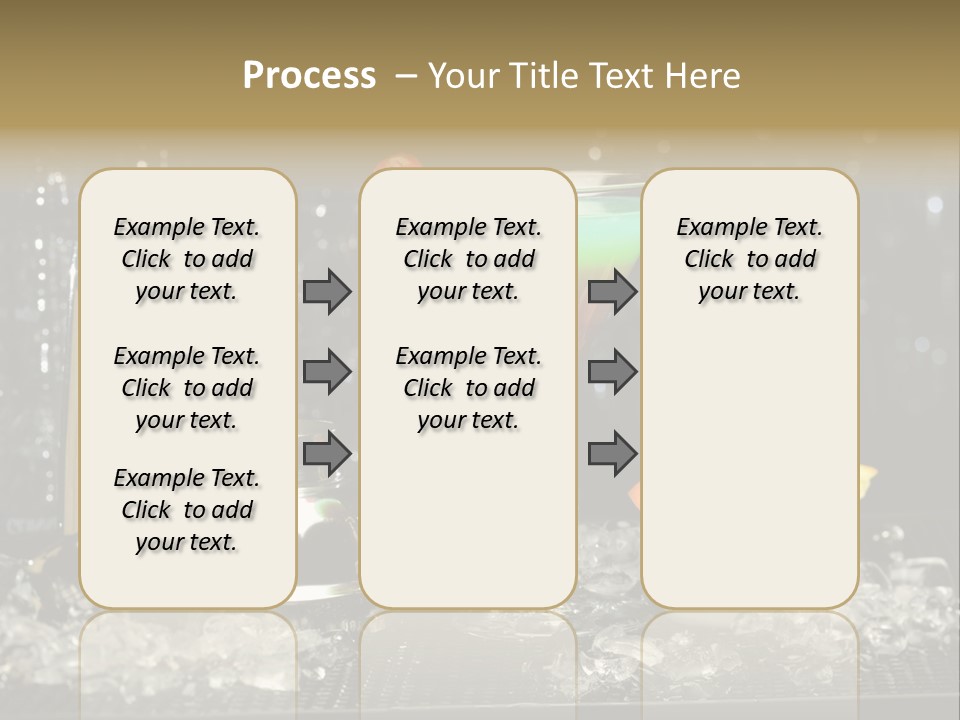 Process – Your Title Text Here

Example Text. Click to add your text.

Example Text. Click to add your text.

Example Text. Click to add your text.

Example Text. Click to add your text.

Example Text. Click to add your text.

Example Text. Click to add your text.